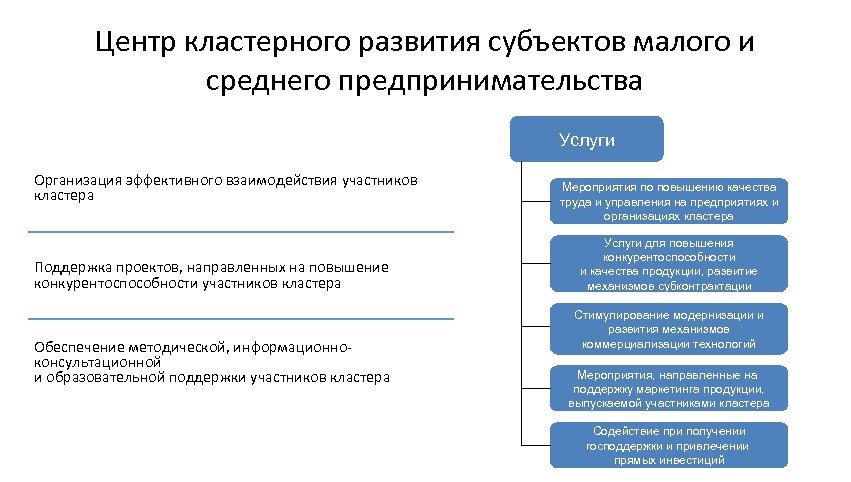 Центр кластерного развития субъектов малого и среднего предпринимательства

Организация эффективного взаимодействия участников кластера

Поддержка проектов, направленных на повышение конкурентоспособности участников кластера

Обеспечение методической, информационно-консультационной и образовательной поддержки участников кластера

Услуги

Мероприятия по повышению качества труда и управления на предприятиях и организациях кластера

Услуги для повышения конкурентоспособности и качества продукции, развитие механизмов субконтрактации

Стимулирование модернизации и развития механизмов коммерциализации технологий

Мероприятия, направленные на поддержку маркетинга продукции, выпускаемой участниками кластера

Содействие при получении господдержки и привлечении прямых инвестиций